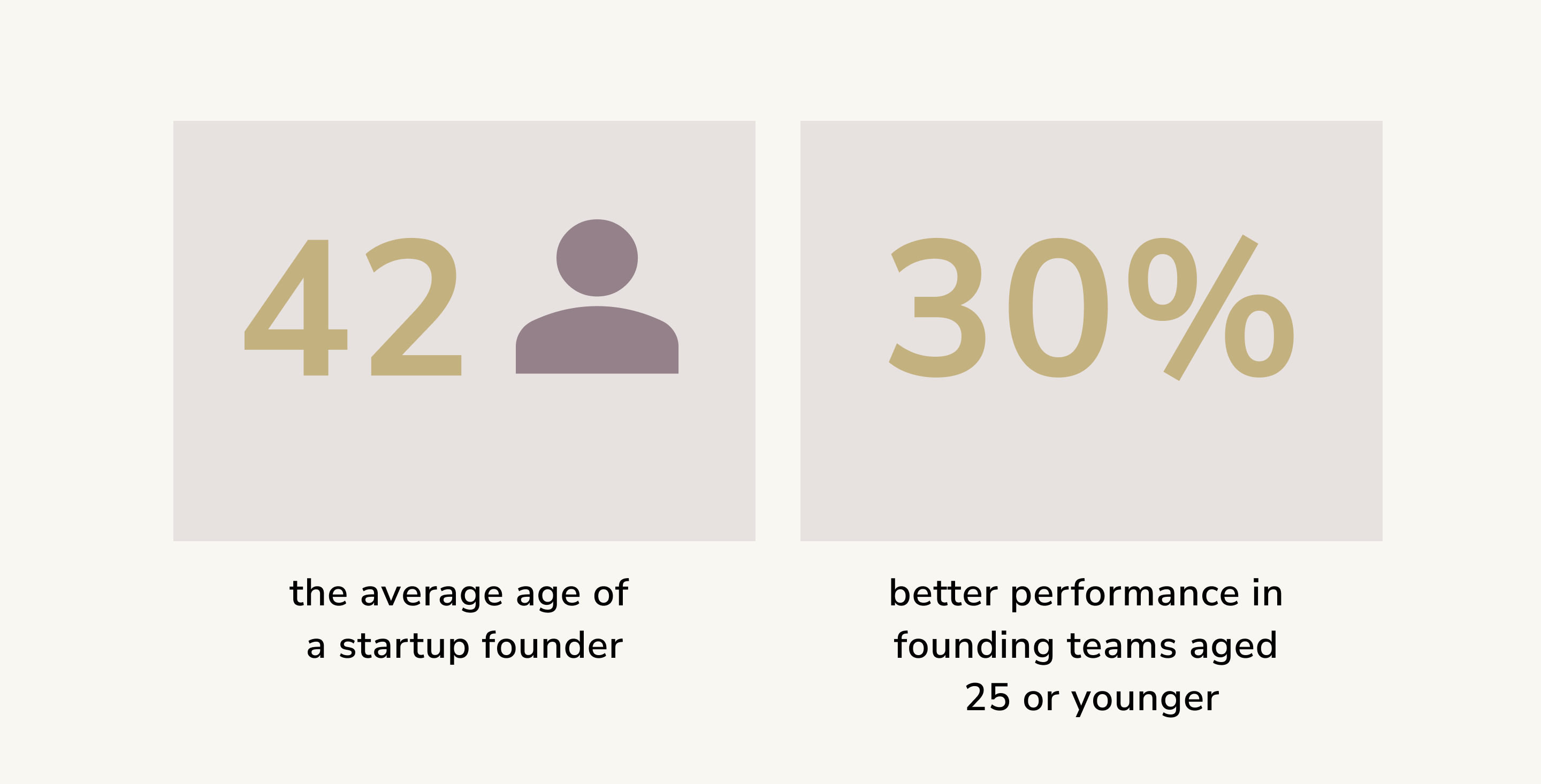 42

the average age of a startup founder

30%

better performance in founding teams aged 25 or younger